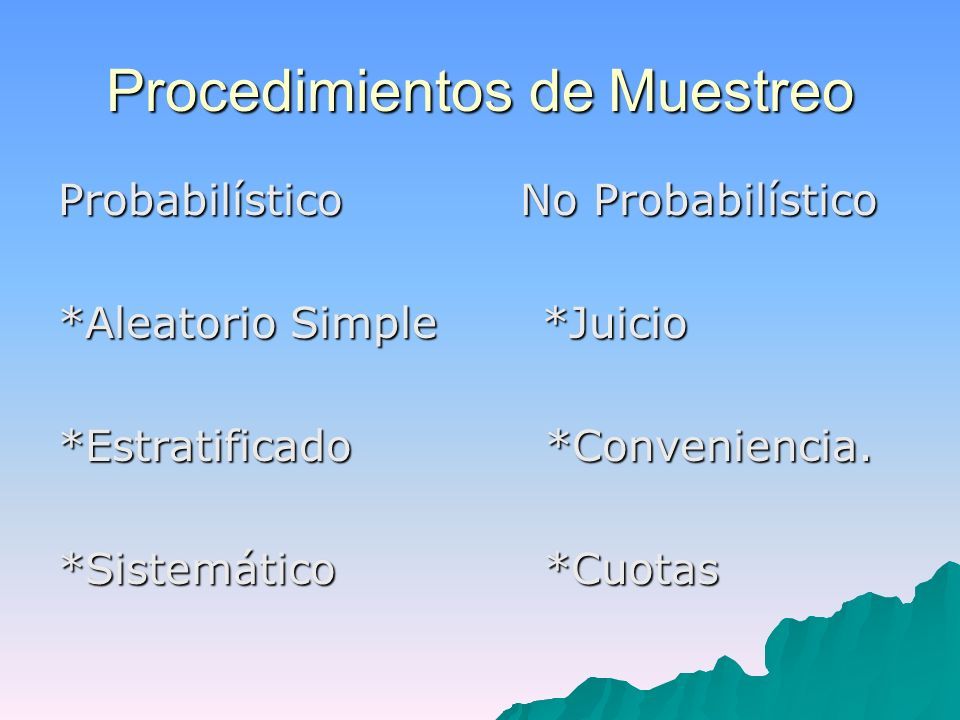 Procedimientos de Muestreo

Probabilístico

*Aleatorio Simple

*Estratificado

*Sistemático

No Probabilístico

*Juicio

*Conveniencia.

*Cuotas